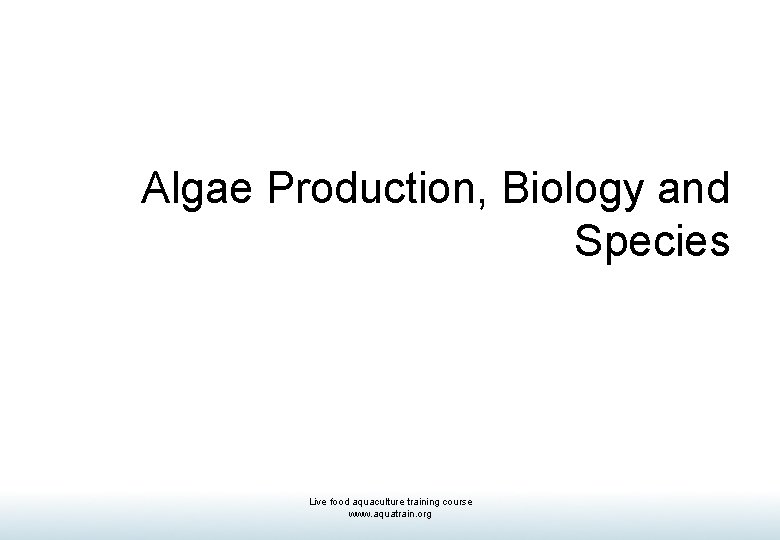 Algae Production, Biology and Species

Live food aquaculture training course
www.aquatrain.org